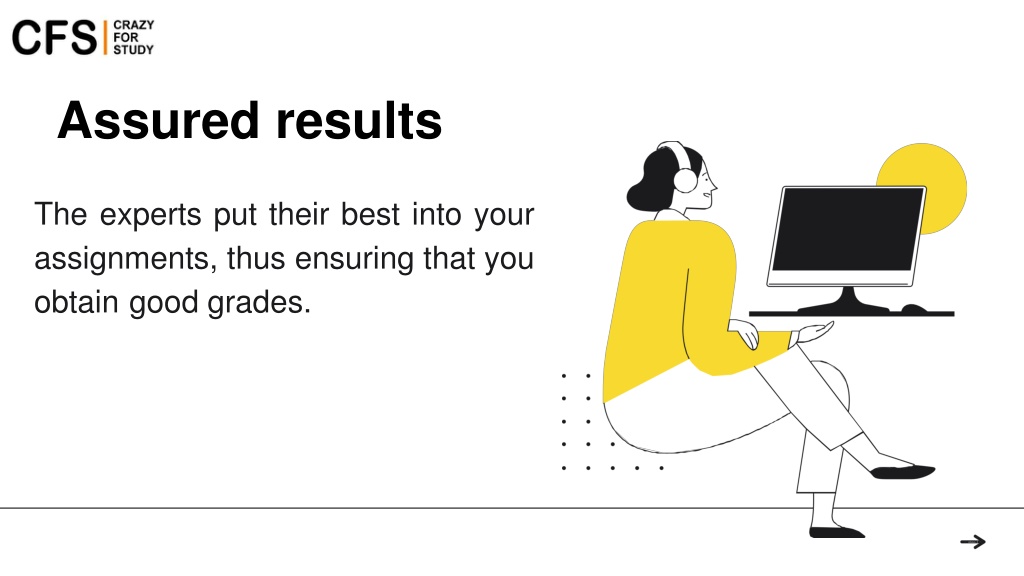 CFS CRAZY FOR STUDY

Assured results

The experts put their best into your assignments, thus ensuring that you obtain good grades.

→